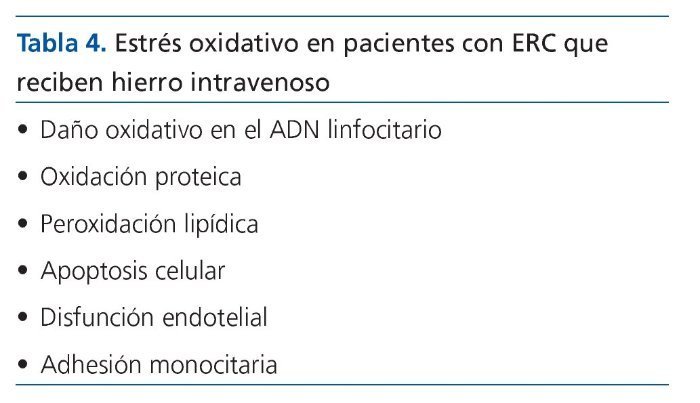 Tabla 4. Estrés oxidativo en pacientes con ERC que reciben hierro intravenoso

• Daño oxidativo en el ADN linfocitario
• Oxidación proteica
• Peroxidación lipídica
• Apoptosis celular
• Disfunción endotelial
• Adhesión monocitaria